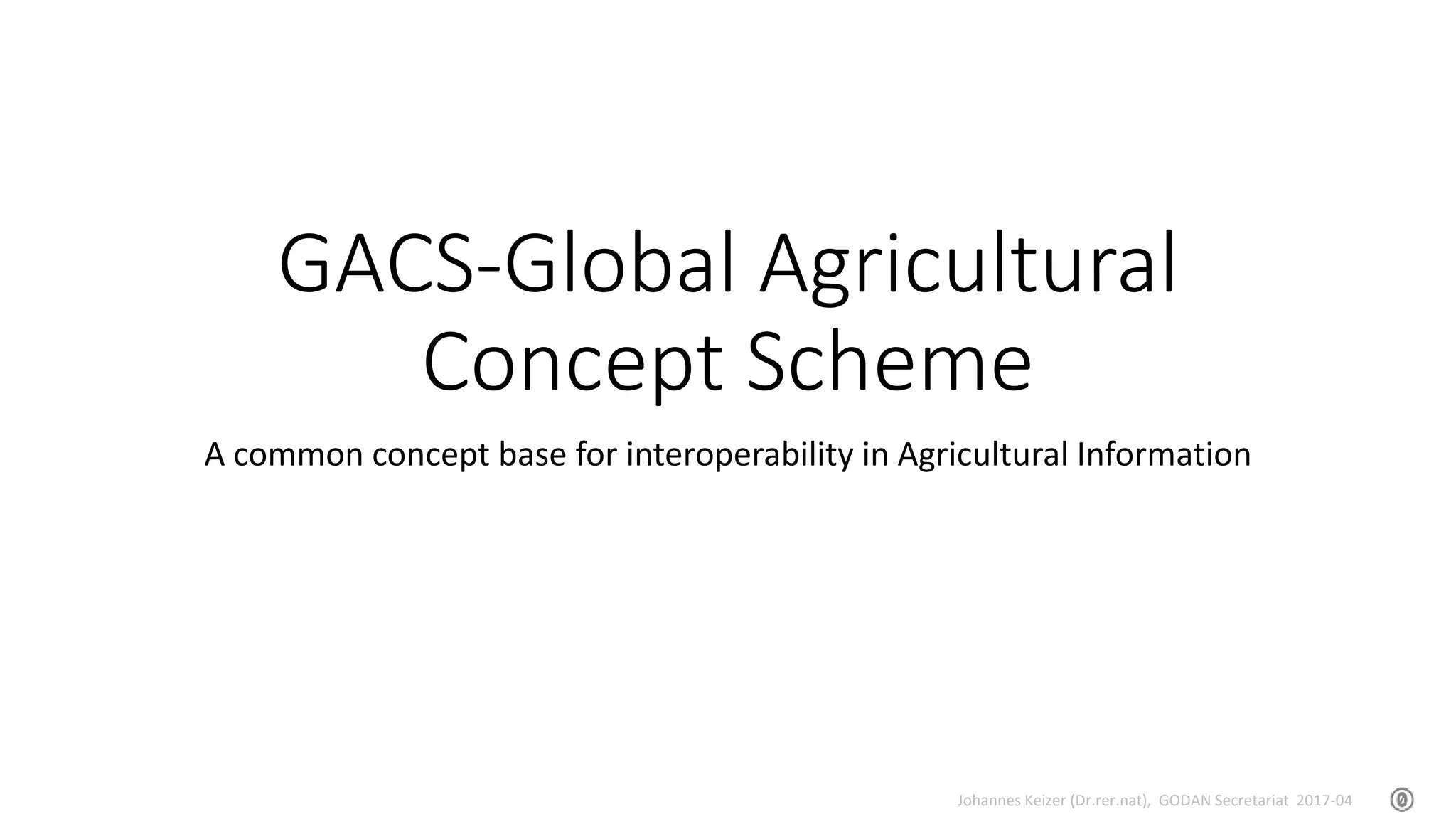 GACS-Global Agricultural Concept Scheme

A common concept base for interoperability in Agricultural Information

Johannes Keizer (Dr.rer.nat), GODAN Secretariat 2017-04